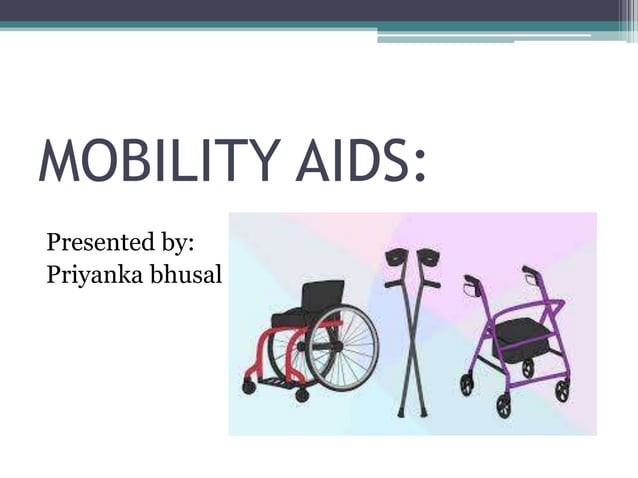 MOBILITY AIDS:

Presented by:
Priyanka bhusal